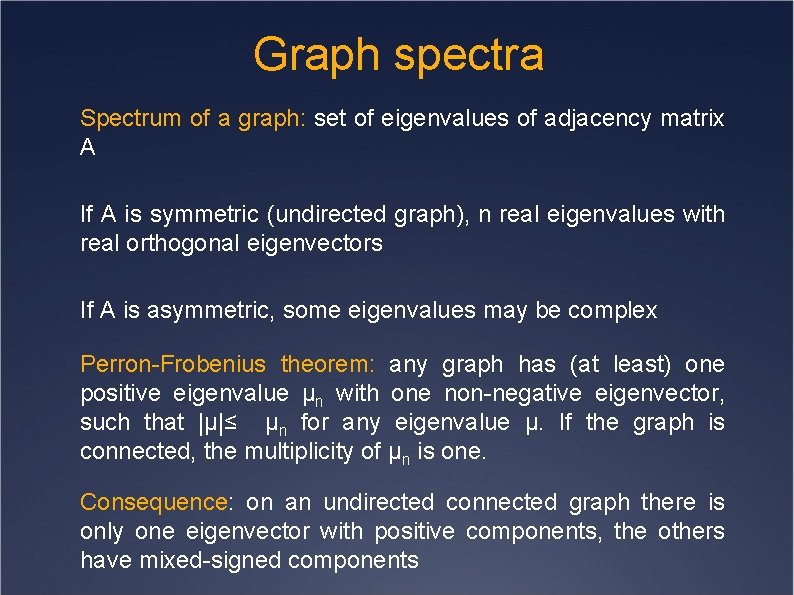 Graph spectra

Spectrum of a graph: set of eigenvalues of adjacency matrix A

If A is symmetric (undirected graph), n real eigenvalues with real orthogonal eigenvectors

If A is asymmetric, some eigenvalues may be complex

Perron-Frobenius theorem: any graph has (at least) one positive eigenvalue $\mu_n$ with one non-negative eigenvector, such that $|\mu| \leq \mu_n$ for any eigenvalue $\mu$. If the graph is connected, the multiplicity of $\mu_n$ is one.

Consequence: on an undirected connected graph there is only one eigenvector with positive components, the others have mixed-signed components